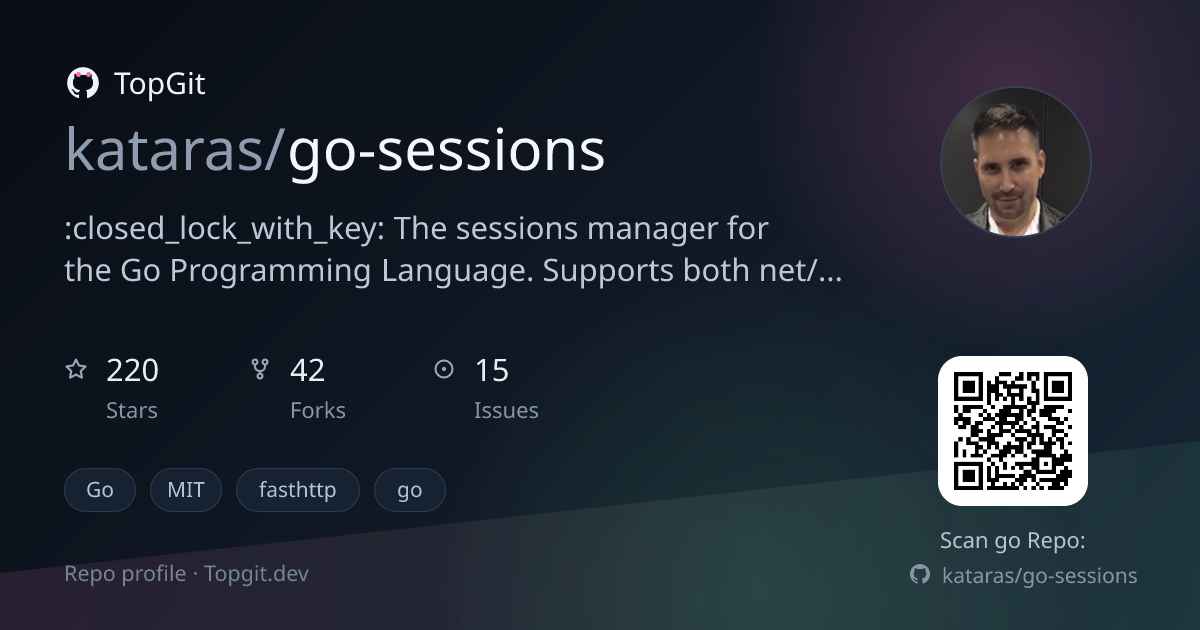 TopGit

kataras/go-sessions

:closed_lock_with_key: The sessions manager for the Go Programming Language. Supports both net/...

220
Stars

42
Forks

15
Issues

Go

MIT

fasthttp

go

Repo profile · Topgit.dev

Scan go Repo:

kataras/go-sessions